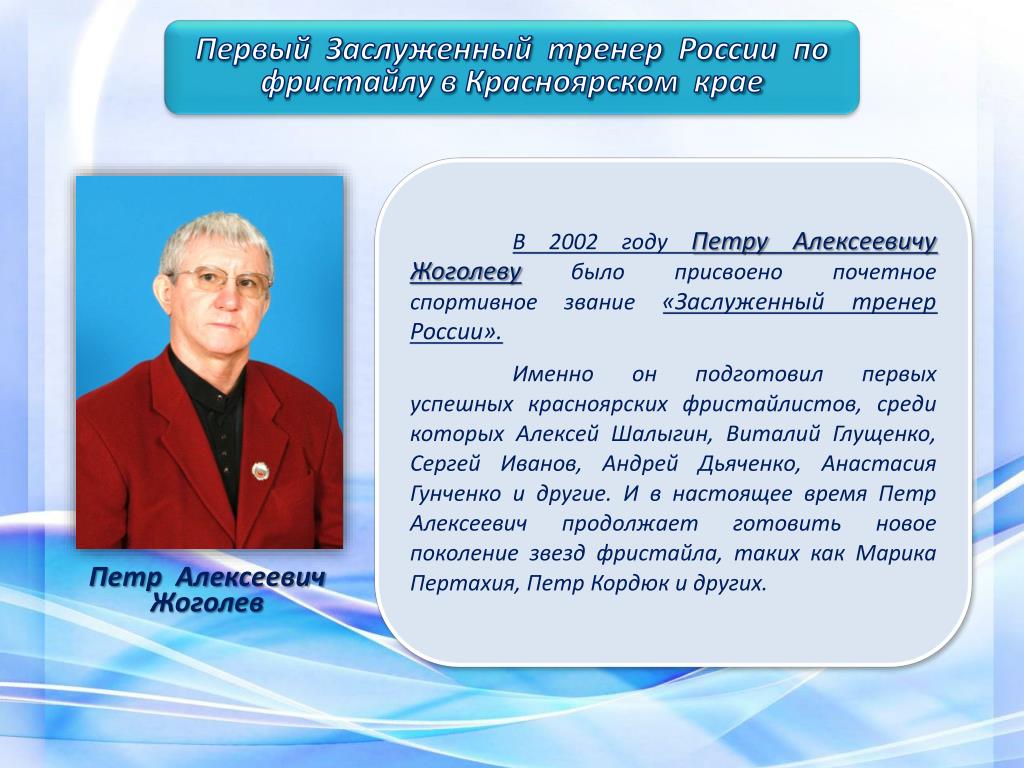 Первый Заслуженный тренер России по фристайлу в Красноярском крае

Петр Алексеевич Жоголев

В 2002 году Петру Алексеевичу Жоголеву было присвоено почетное спортивное звание «Заслуженный тренер России».

Именно он подготовил первых успешных красноярских фристайлистов, среди которых Алексей Шалыгин, Виталий Глущенко, Сергей Иванов, Андрей Дьяченко, Анастасия Гунченко и другие. И в настоящее время Петр Алексеевич продолжает готовить новое поколение звезд фристайла, таких как Марика Пертахия, Петр Кордюк и других.